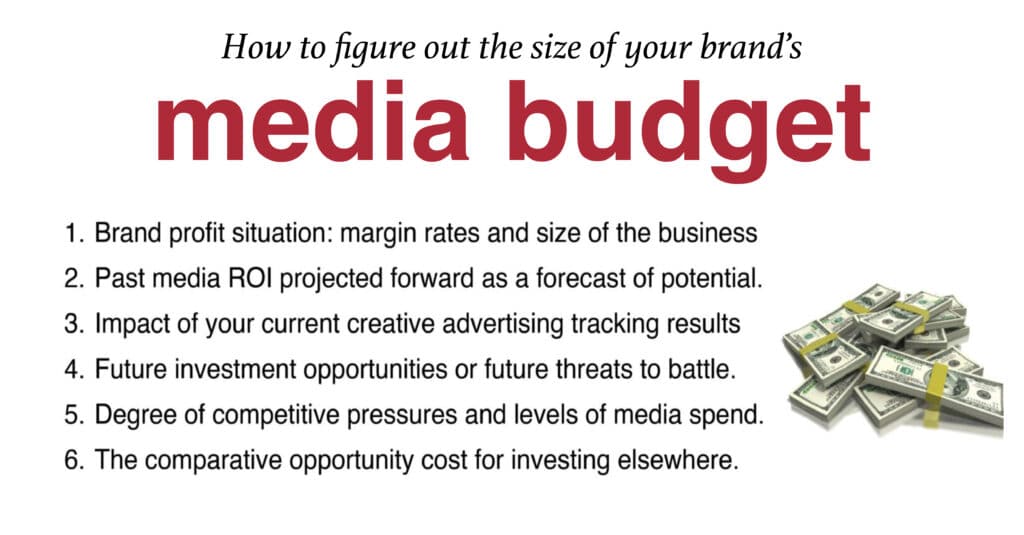 How to figure out the size of your brand's

media budget

1. Brand profit situation: margin rates and size of the business
2. Past media ROI projected forward as a forecast of potential.
3. Impact of your current creative advertising tracking results
4. Future investment opportunities or future threats to battle.
5. Degree of competitive pressures and levels of media spend.
6. The comparative opportunity cost for investing elsewhere.